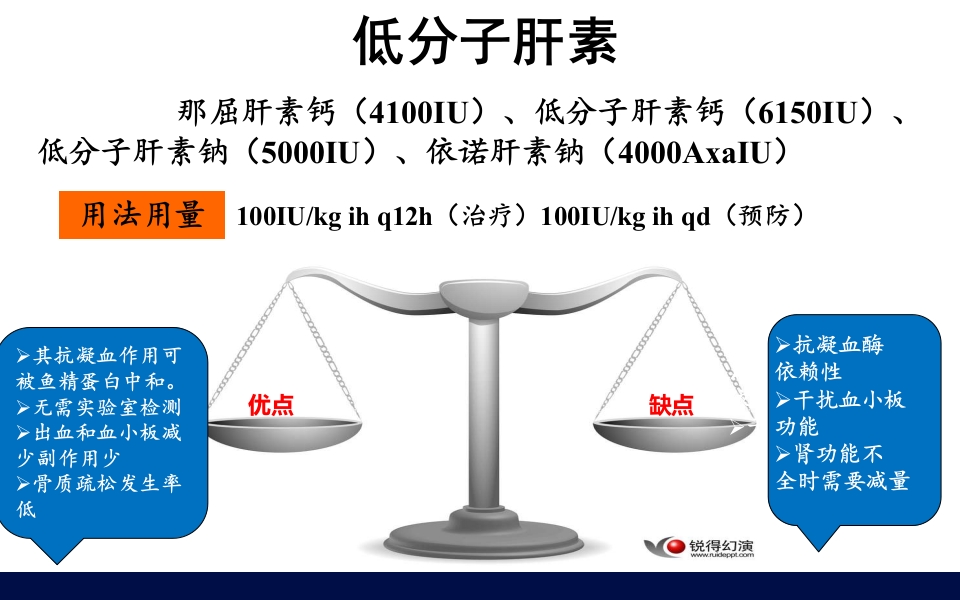 低分子肝素

那屈肝素钙（4100IU）、低分子肝素钙（6150IU）、低分子肝素钠（5000IU）、依诺肝素钠（4000AxaIU）

用法用量 100IU/kg ih q12h（治疗）100IU/kg ih qd（预防）

➢其抗凝血作用可被鱼精蛋白中和。
➢无需实验室检测
➢出血和血小板减少副作用少
➢骨质疏松发生率低

优点

缺点

➢抗凝血酶依赖性
➢干扰血小板功能
➢肾功能不全时需要减量

锐得幻演
www.ruideppt.com